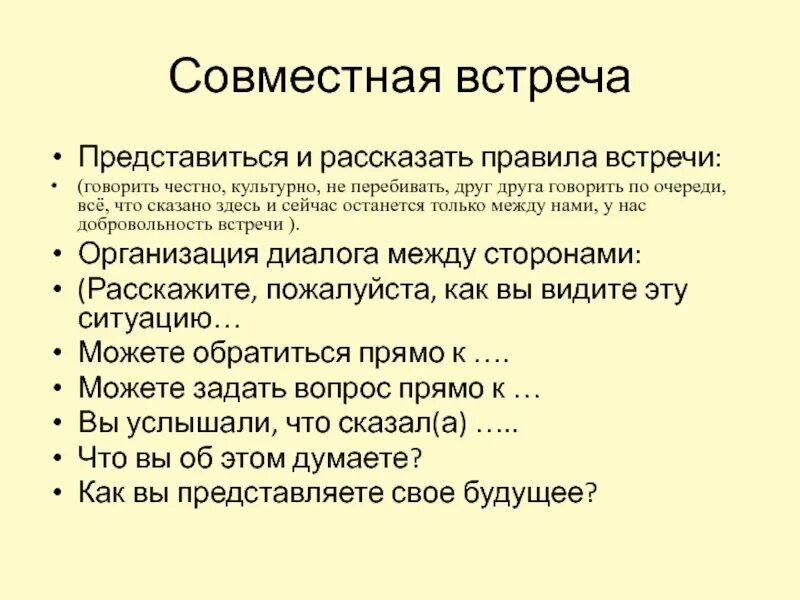 Совместная встреча

• Представиться и рассказать правила встречи:
• (говорить честно, культурно, не перебивать, друг друга говорить по очереди, всё, что сказано здесь и сейчас останется только между нами, у нас добровольность встречи ).
• Организация диалога между сторонами:
• (Расскажите, пожалуйста, как вы видите эту ситуацию…
• Можете обратиться прямо к ….
• Можете задать вопрос прямо к …
• Вы услышали, что сказал(а) …..
• Что вы об этом думаете?
• Как вы представляете свое будущее?